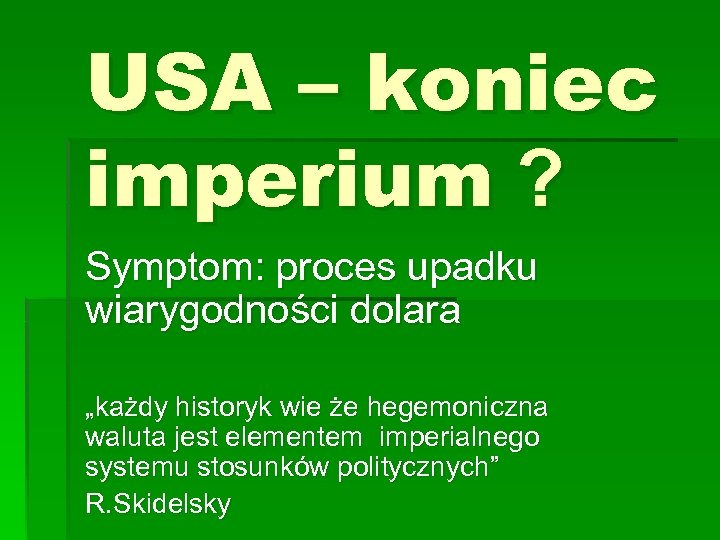 USA – koniec imperium ?

Symptom: proces upadku wiarygodności dolara

„każdy historyk wie że hegemoniczna waluta jest elementem imperialnego systemu stosunków politycznych”
R.Skidelsky